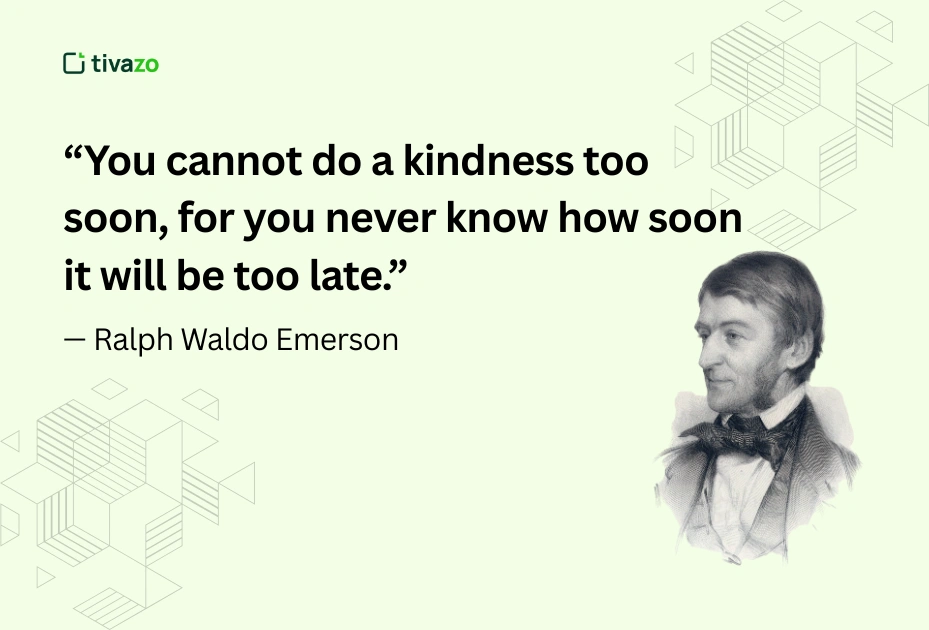 tivazo

“You cannot do a kindness too soon, for you never know how soon it will be too late.”

— Ralph Waldo Emerson